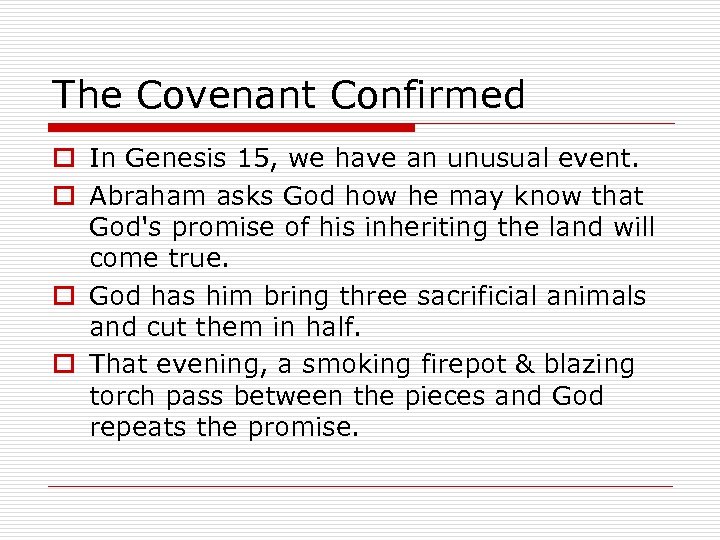 The Covenant Confirmed

In Genesis 15, we have an unusual event.

Abraham asks God how he may know that God's promise of his inheriting the land will come true.

God has him bring three sacrificial animals and cut them in half.

That evening, a smoking firepot & blazing torch pass between the pieces and God repeats the promise.